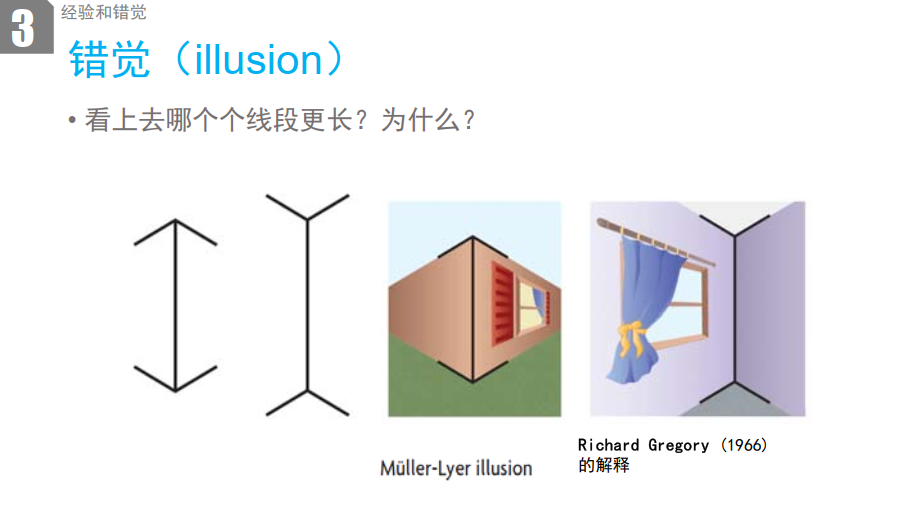 3 经验和错觉

错觉（illusion）

• 看上去哪个个线段更长？为什么？

Müller-Lyer illusion

Richard Gregory (1966) 的解释